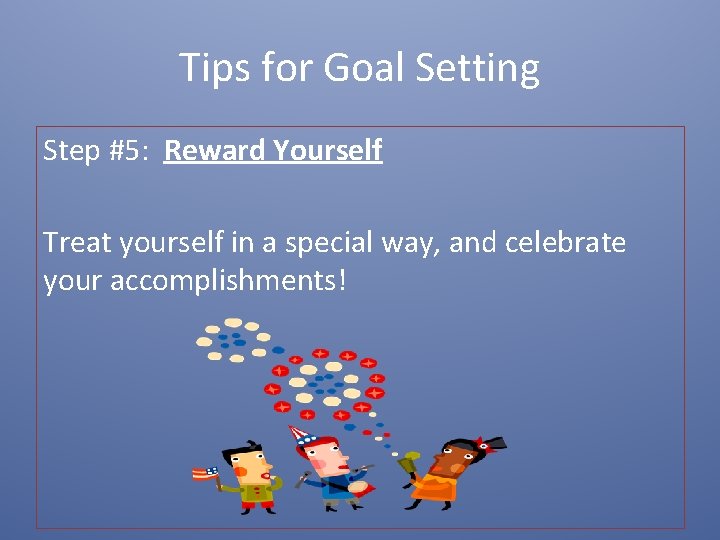 Tips for Goal Setting

Step #5: Reward Yourself

Treat yourself in a special way, and celebrate your accomplishments!